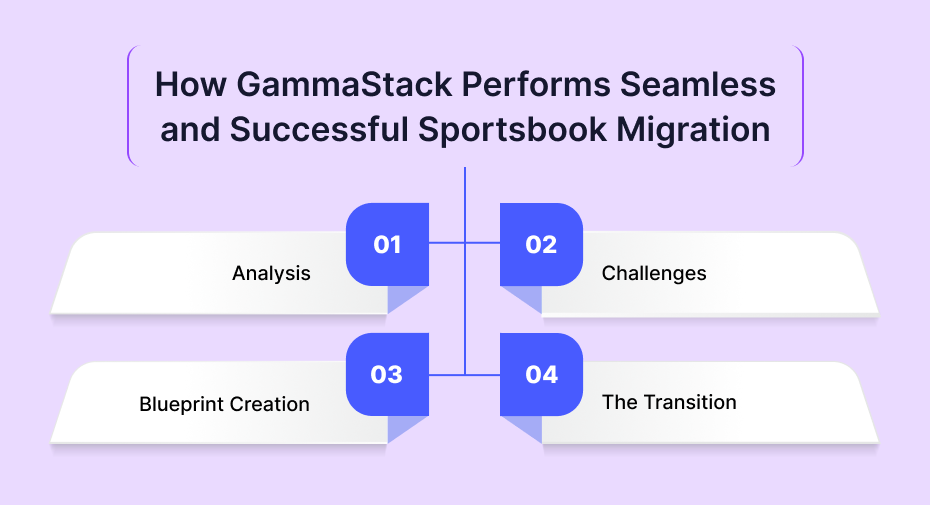 How GammaStack Performs Seamless and Successful Sportsbook Migration

01

Analysis

02

Challenges

03

Blueprint Creation

04

The Transition